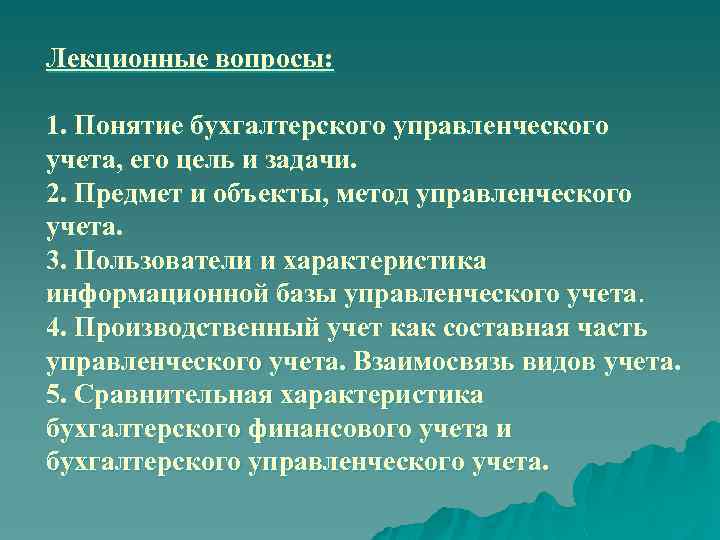 Лекционные вопросы:

1. Понятие бухгалтерского управленческого учета, его цель и задачи.
2. Предмет и объекты, метод управленческого учета.
3. Пользователи и характеристика информационной базы управленческого учета.
4. Производственный учет как составная часть управленческого учета. Взаимосвязь видов учета.
5. Сравнительная характеристика бухгалтерского финансового учета и бухгалтерского управленческого учета.